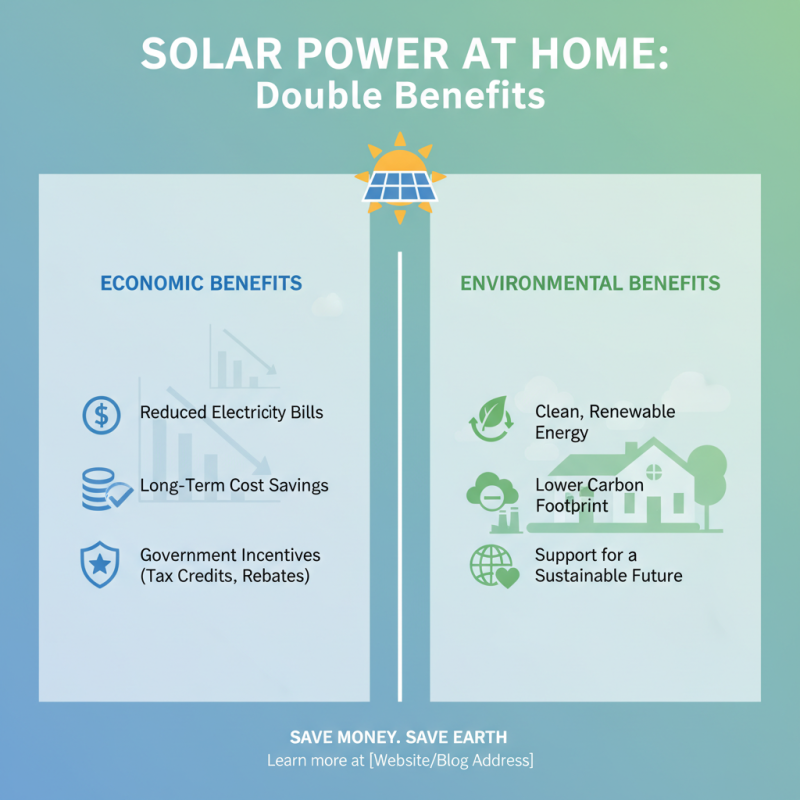 SOLAR POWER AT HOME:
Double Benefits

ECONOMIC BENEFITS

Reduced Electricity Bills

Long-Term Cost Savings

Government Incentives (Tax Credits, Rebates)

ENVIRONMENTAL BENEFITS

Clean, Renewable Energy

Lower Carbon Footprint

Support for a Sustainable Future

SAVE MONEY. SAVE EARTH
Learn more at [Website/Blog Address]